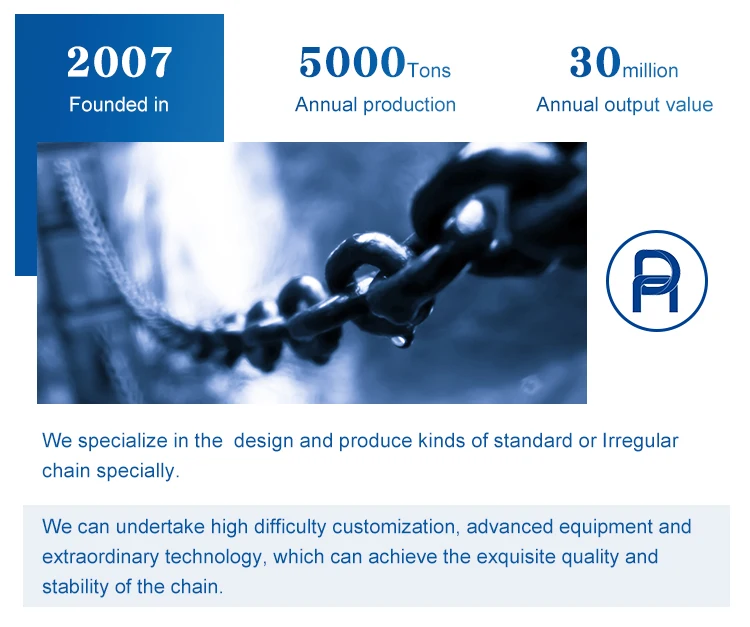 2007
Founded in

5000Tons
Annual production

30million
Annual output value

We specialize in the  design and produce kinds of standard or Irregular chain specially.

We can undertake high difficulty customization, advanced equipment and extraordinary technology, which can achieve the exquisite quality and stability of the chain.